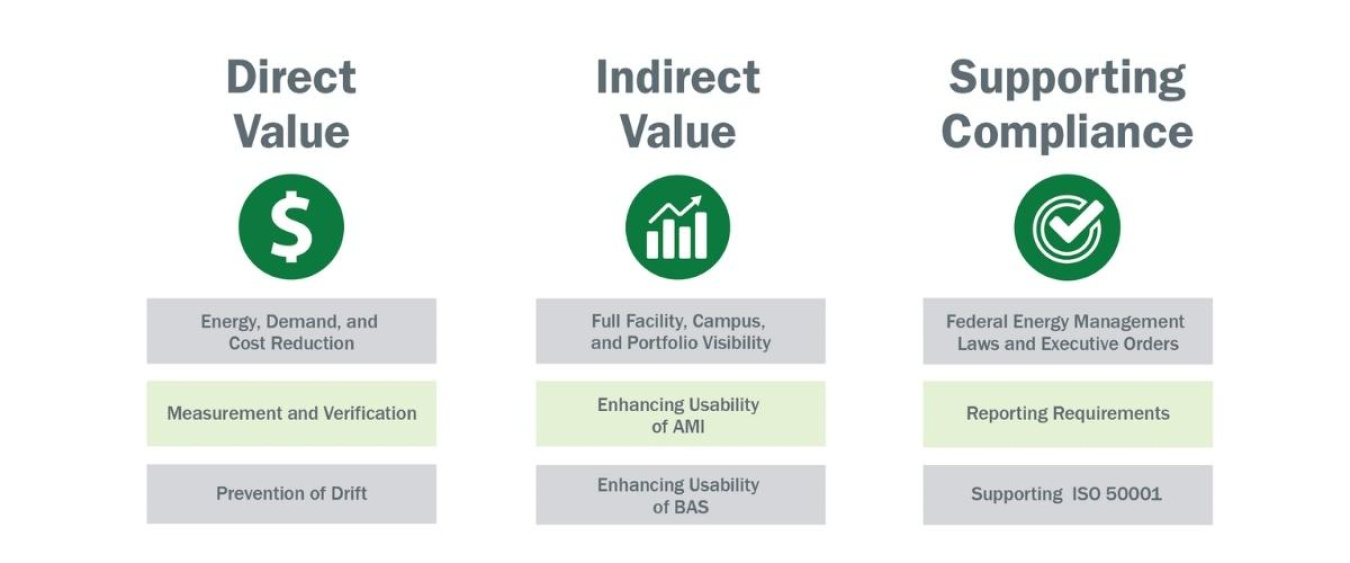 Direct Value

$

Energy, Demand, and Cost Reduction

Measurement and Verification

Prevention of Drift

Indirect Value

Full Facility, Campus, and Portfolio Visibility

Enhancing Usability of AMI

Enhancing Usability of BAS

Supporting Compliance

Federal Energy Management Laws and Executive Orders

Reporting Requirements

Supporting ISO 50001